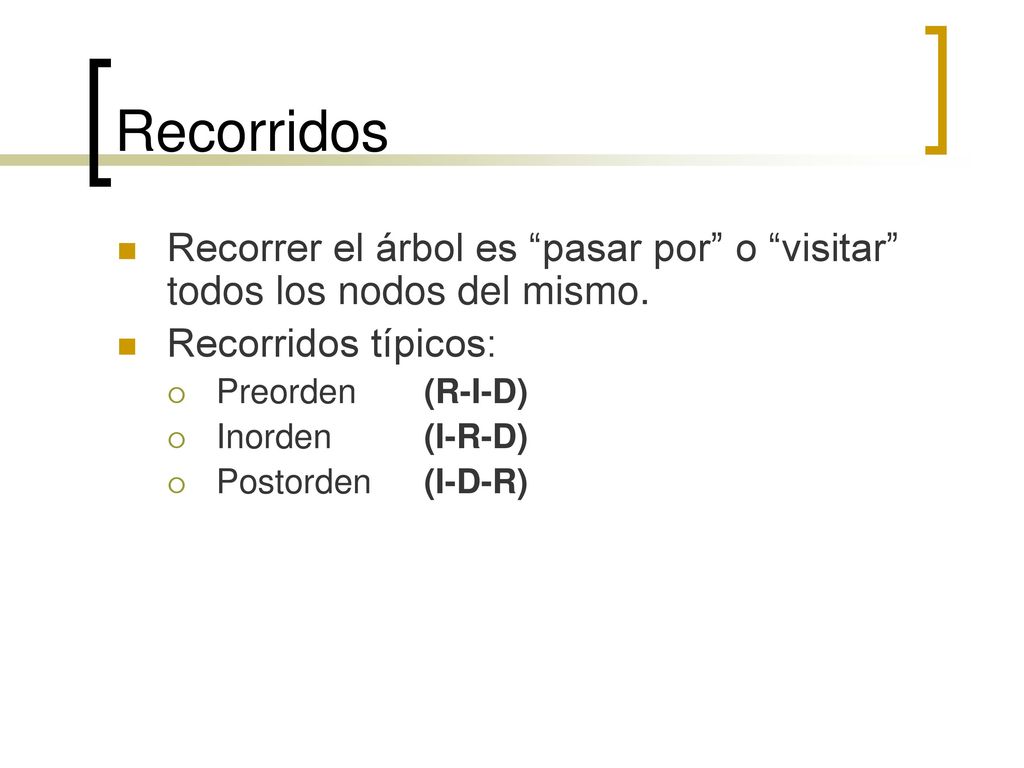 Recorridos

Recorrer el árbol es “pasar por” o “visitar” todos los nodos del mismo.

Recorridos típicos:

Preorden (R-I-D)

Inorden (I-R-D)

Postorden (I-D-R)